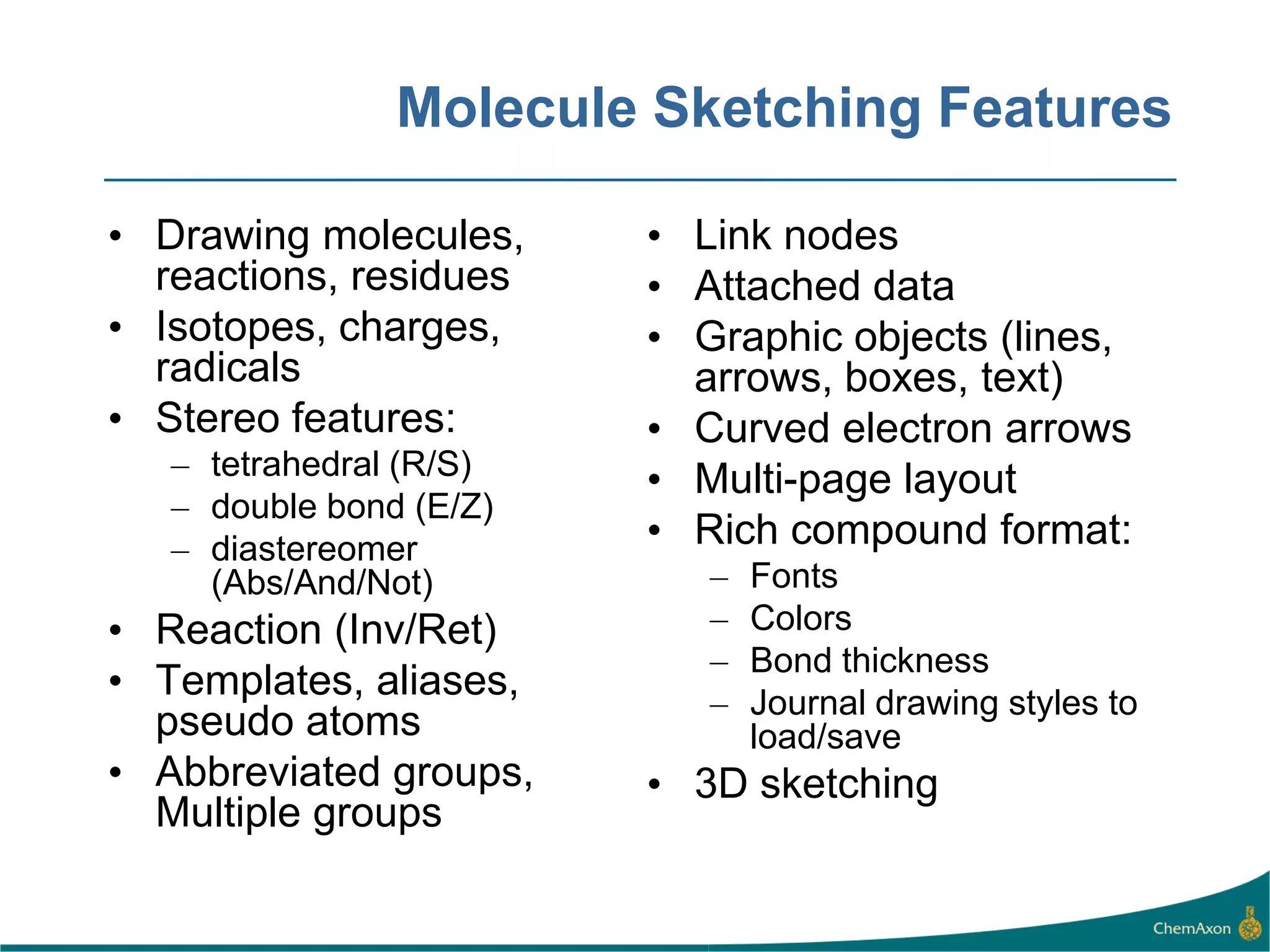 Molecule Sketching Features

• Drawing molecules, reactions, residues
• Isotopes, charges, radicals
• Stereo features:
  – tetrahedral (R/S)
  – double bond (E/Z)
  – diastereomer (Abs/And/Not)
• Reaction (Inv/Ret)
• Templates, aliases, pseudo atoms
• Abbreviated groups, Multiple groups

• Link nodes
• Attached data
• Graphic objects (lines, arrows, boxes, text)
• Curved electron arrows
• Multi-page layout
• Rich compound format:
  – Fonts
  – Colors
  – Bond thickness
  – Journal drawing styles to load/save
• 3D sketching

ChemAxon